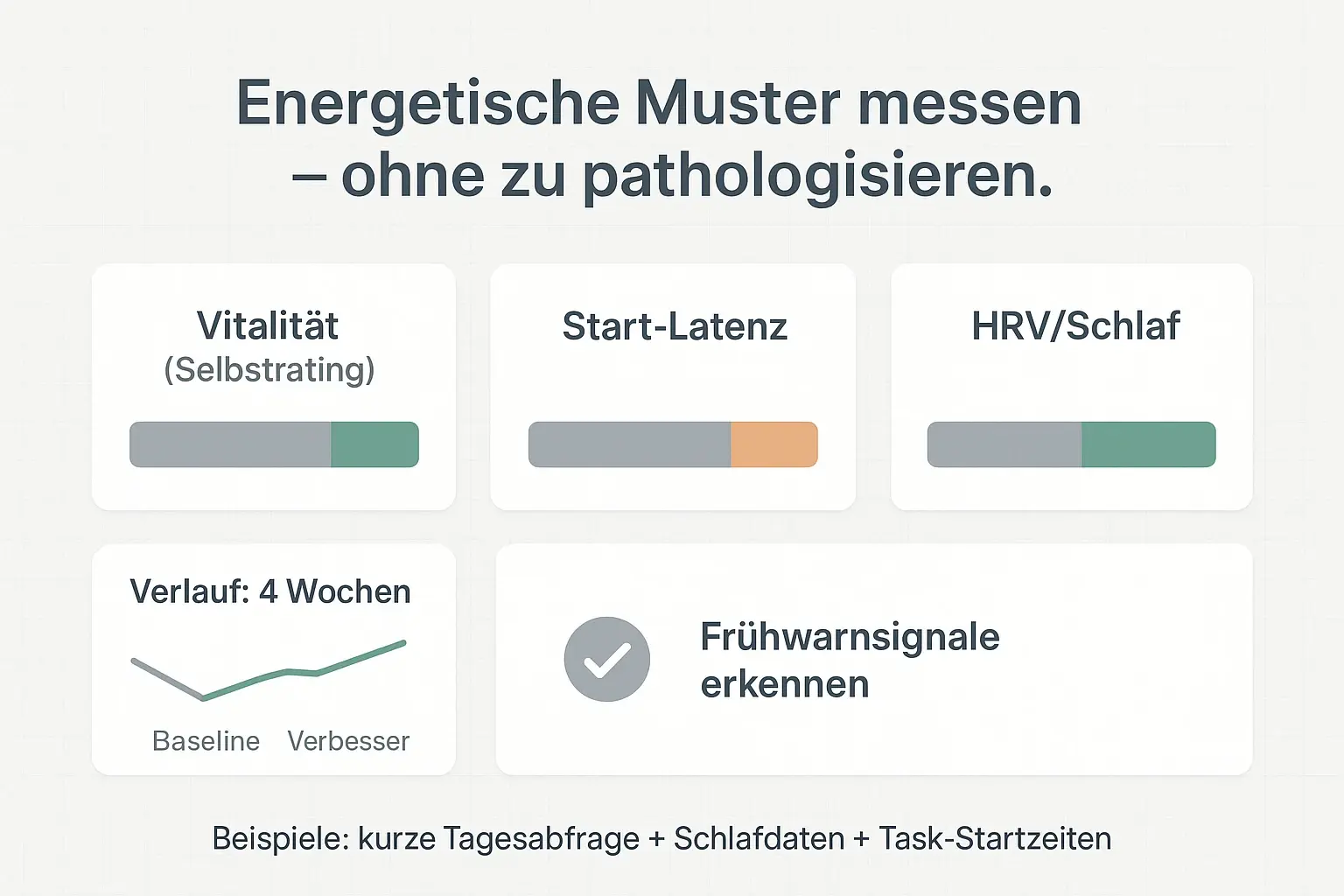 Energetische Muster messen
– ohne zu pathologisieren.

Vitalität
(Selbstrating)

Start-Latenz

HRV/Schlaf

Verlauf: 4 Wochen

Baseline Verbesser

Frühwarnsignale erkennen

Beispiele: kurze Tagesabfrage + Schlafdaten + Task-Startzeiten